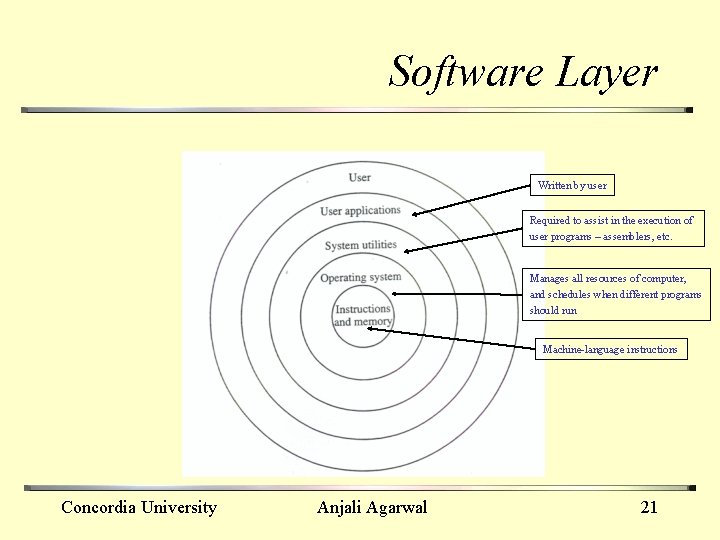 Software Layer

User

User applications

System utilities

Operating system

Instructions and memory

Written by user

Required to assist in the execution of user programs – assemblers, etc.

Manages all resources of computer, and schedules when different programs should run

Machine-language instructions

Concordia University

Anjali Agarwal

21